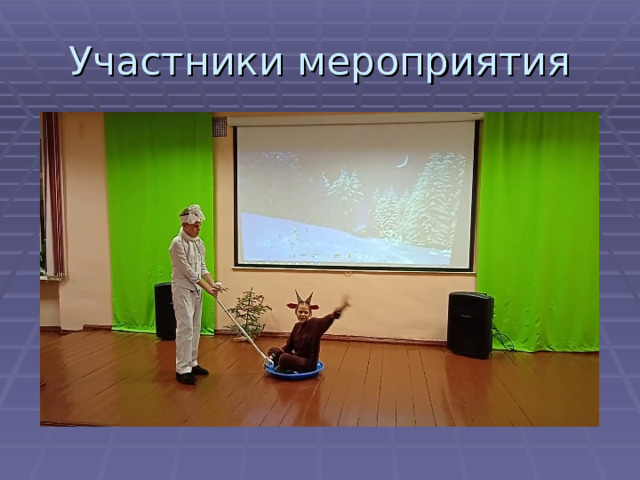 Участники мероприятия